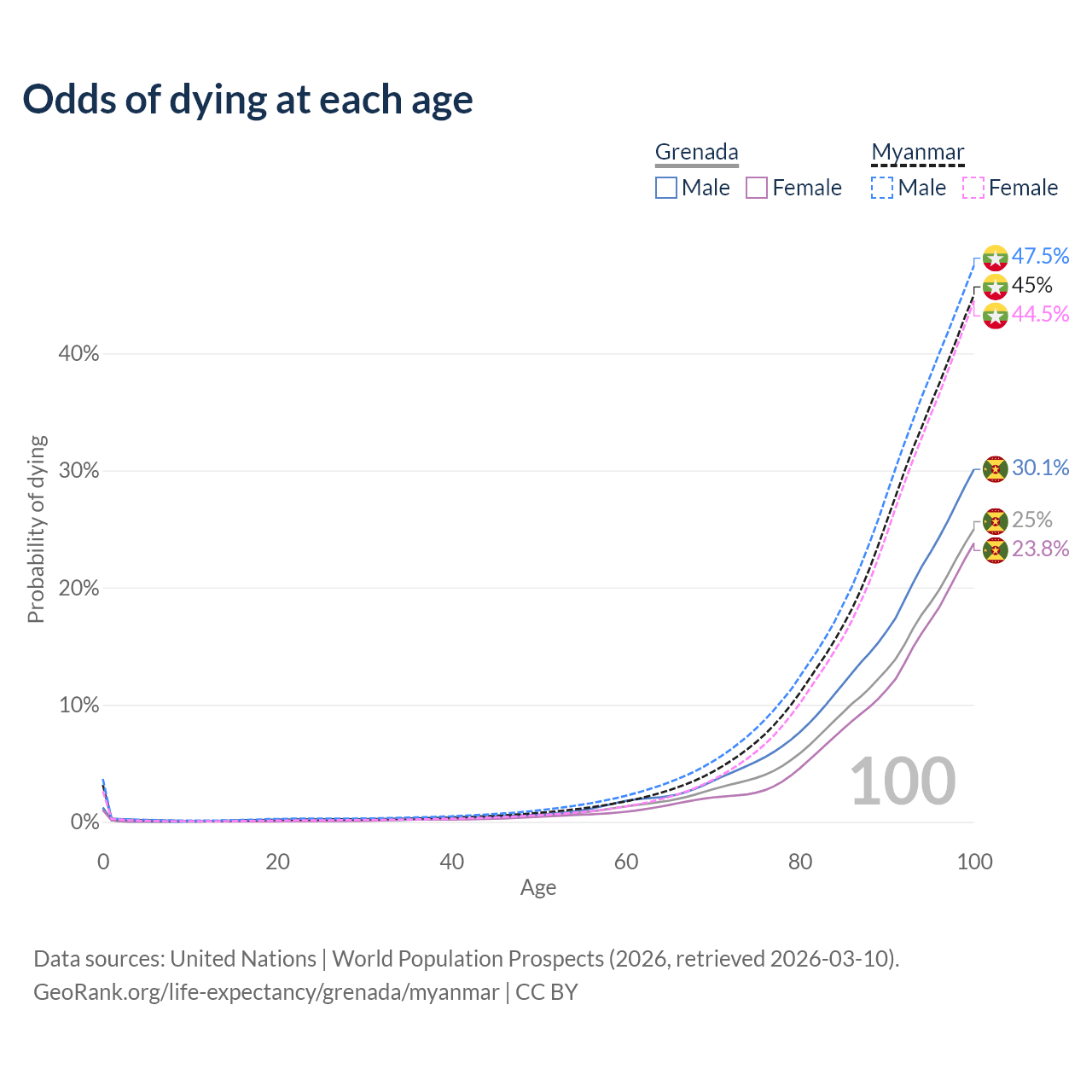 Odds of dying at each age

Grenada
Male Female

Myanmar
Male Female

47.5%
45%
44.5%
30.1%
25%
23.8%

Probability of dying

40%
30%
20%
10%
0%

100

0
20
40
60
80
100
Age

Data sources: United Nations | World Population Prospects (2026, retrieved 2026-03-10).
GeoRank.org/life-expectancy/grenada/myanmar | CC BY